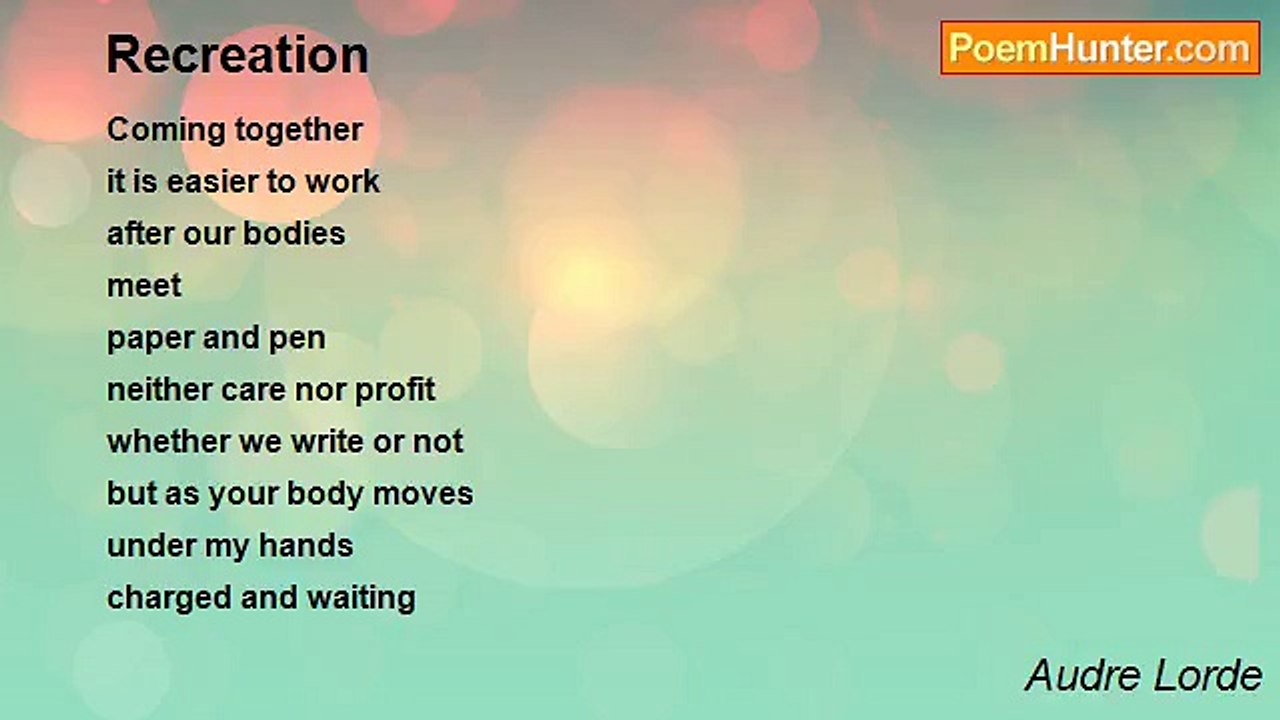 Recreation

PoemHunter.com

Coming together
it is easier to work
after our bodies
meet
paper and pen
neither care nor profit
whether we write or not
but as your body moves
under my hands
charged and waiting

Audre Lorde